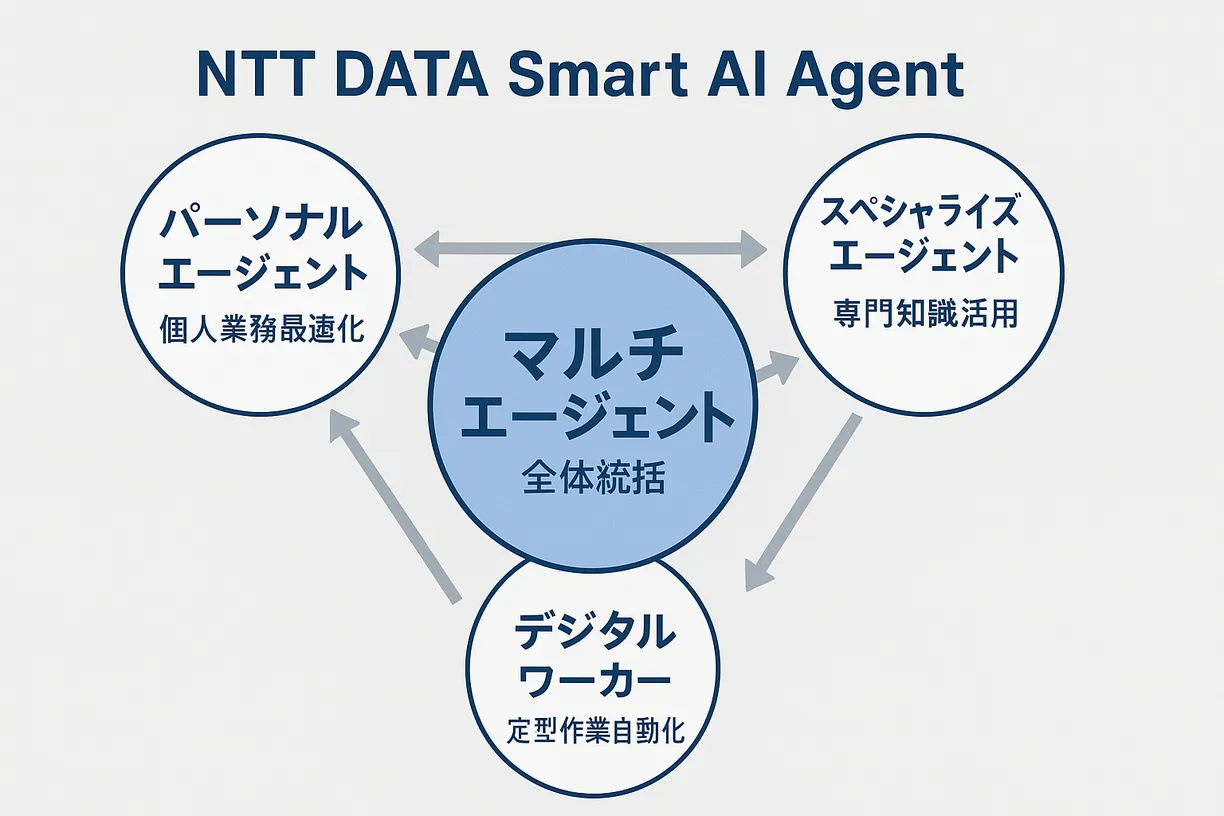 NTT DATA Smart AI Agent

パーソナル
エージェント
個人業務最適化

スペシャライズ
エージェント
専門知識活用

マルチ
エージェント
全体統括

デジタル
ワーカー
定型作業自動化